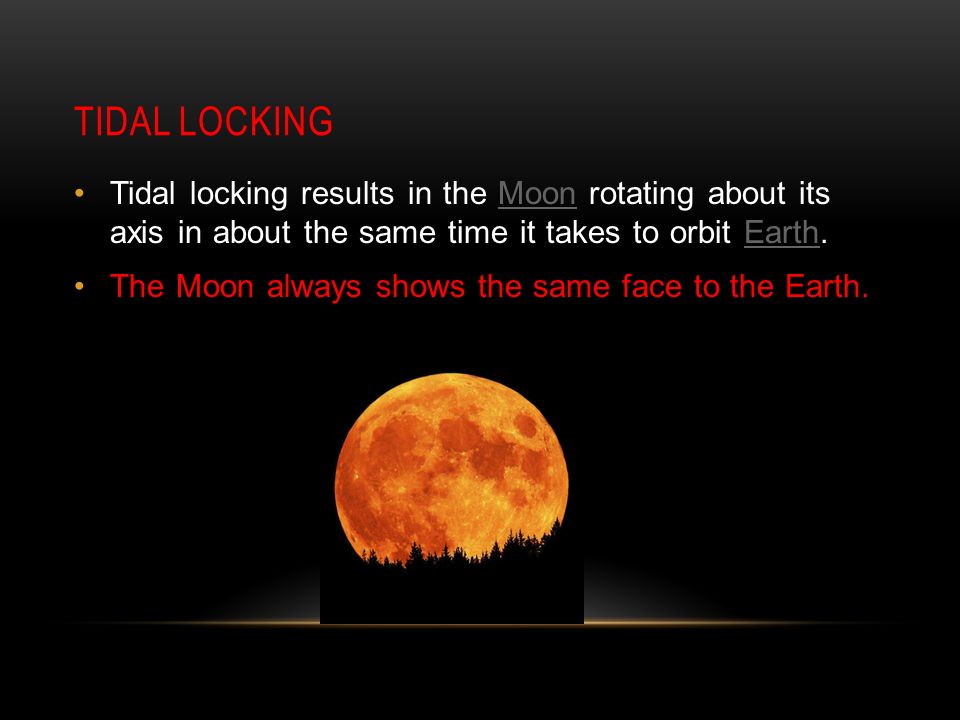 TIDAL LOCKING

• Tidal locking results in the Moon rotating about its axis in about the same time it takes to orbit Earth.

• The Moon always shows the same face to the Earth.